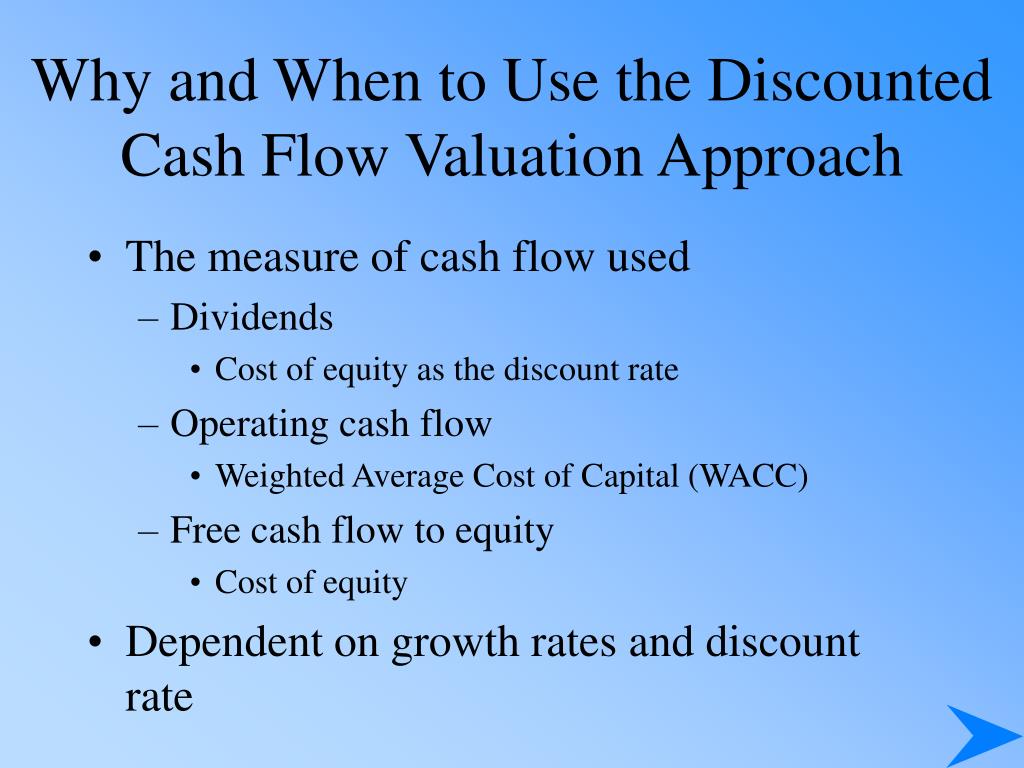 Why and When to Use the Discounted Cash Flow Valuation Approach

• The measure of cash flow used
– Dividends
• Cost of equity as the discount rate
– Operating cash flow
• Weighted Average Cost of Capital (WACC)
– Free cash flow to equity
• Cost of equity
• Dependent on growth rates and discount rate